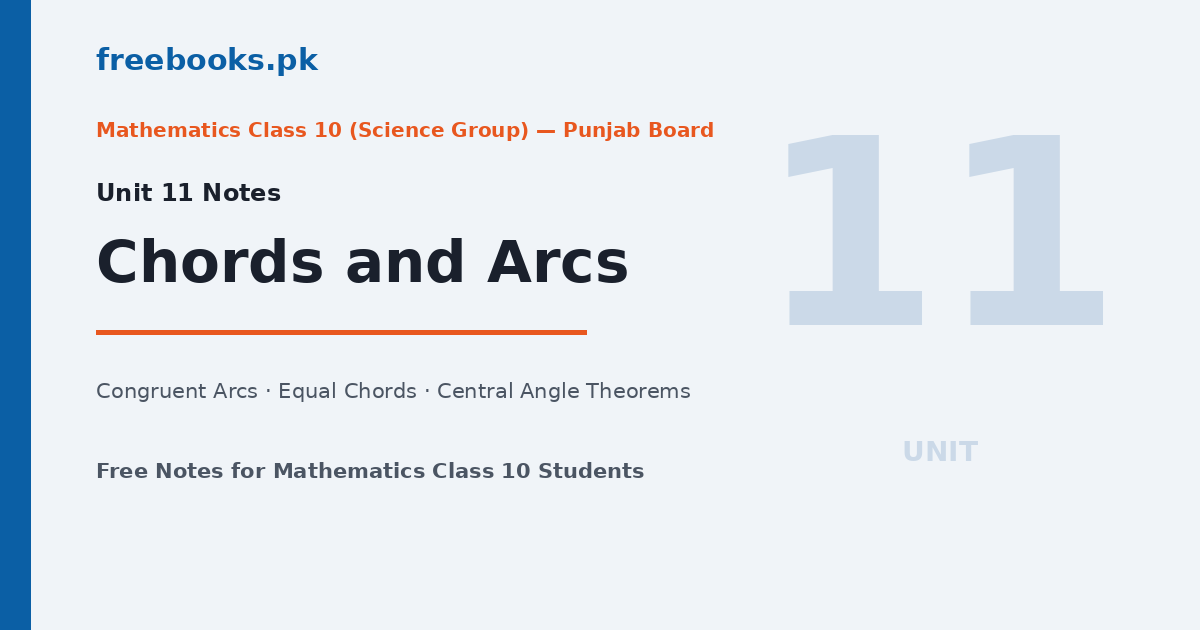 freebooks.pk

Mathematics Class 10 (Science Group) — Punjab Board

Unit 11 Notes

Chords and Arcs

Congruent Arcs · Equal Chords · Central Angle Theorems

Free Notes for Mathematics Class 10 Students

11

UNIT